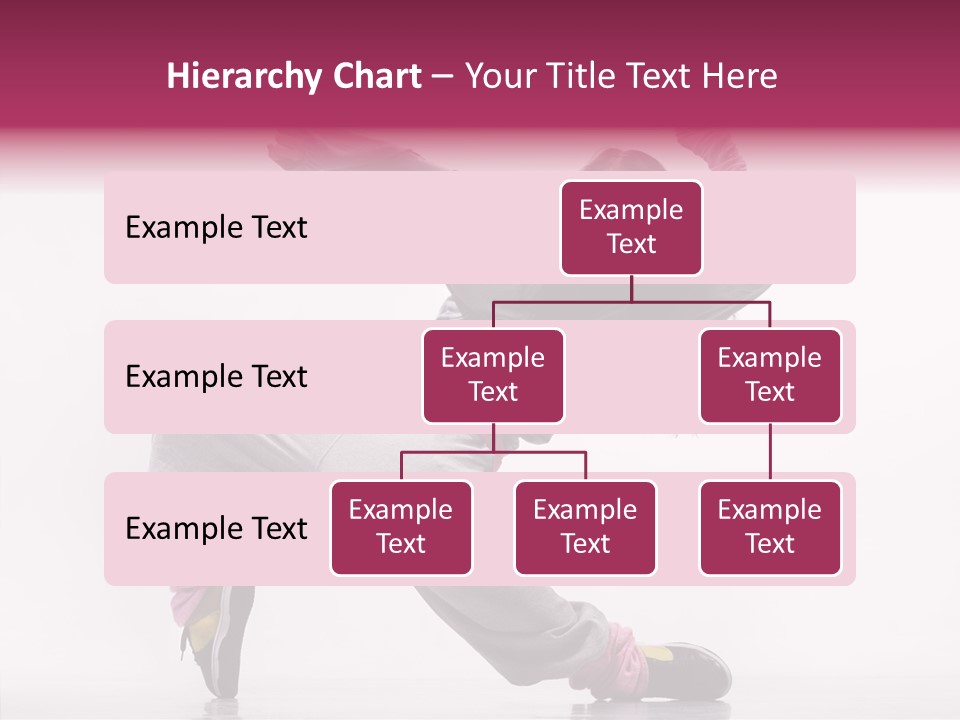 Hierarchy Chart – Your Title Text Here

Example Text

Example Text

Example Text

Example Text

Example Text

Example Text

Example Text

Example Text

Example Text